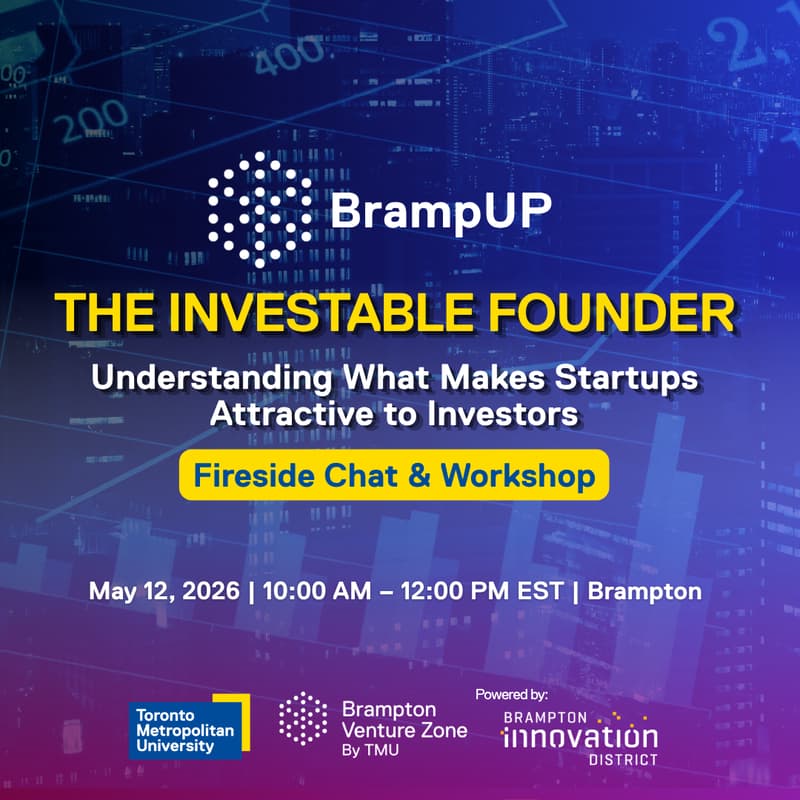 400
200
BrampUP
THE INVESTABLE FOUNDER
Understanding What Makes Startups Attractive to Investors
Fireside Chat & Workshop
May 12, 2026 | 10:00 AM – 12:00 PM EST | Brampton
Toronto Metropolitan University
Brampton Venture Zone By TMU
Powered by:
BRAMPTON innovation DISTRICT